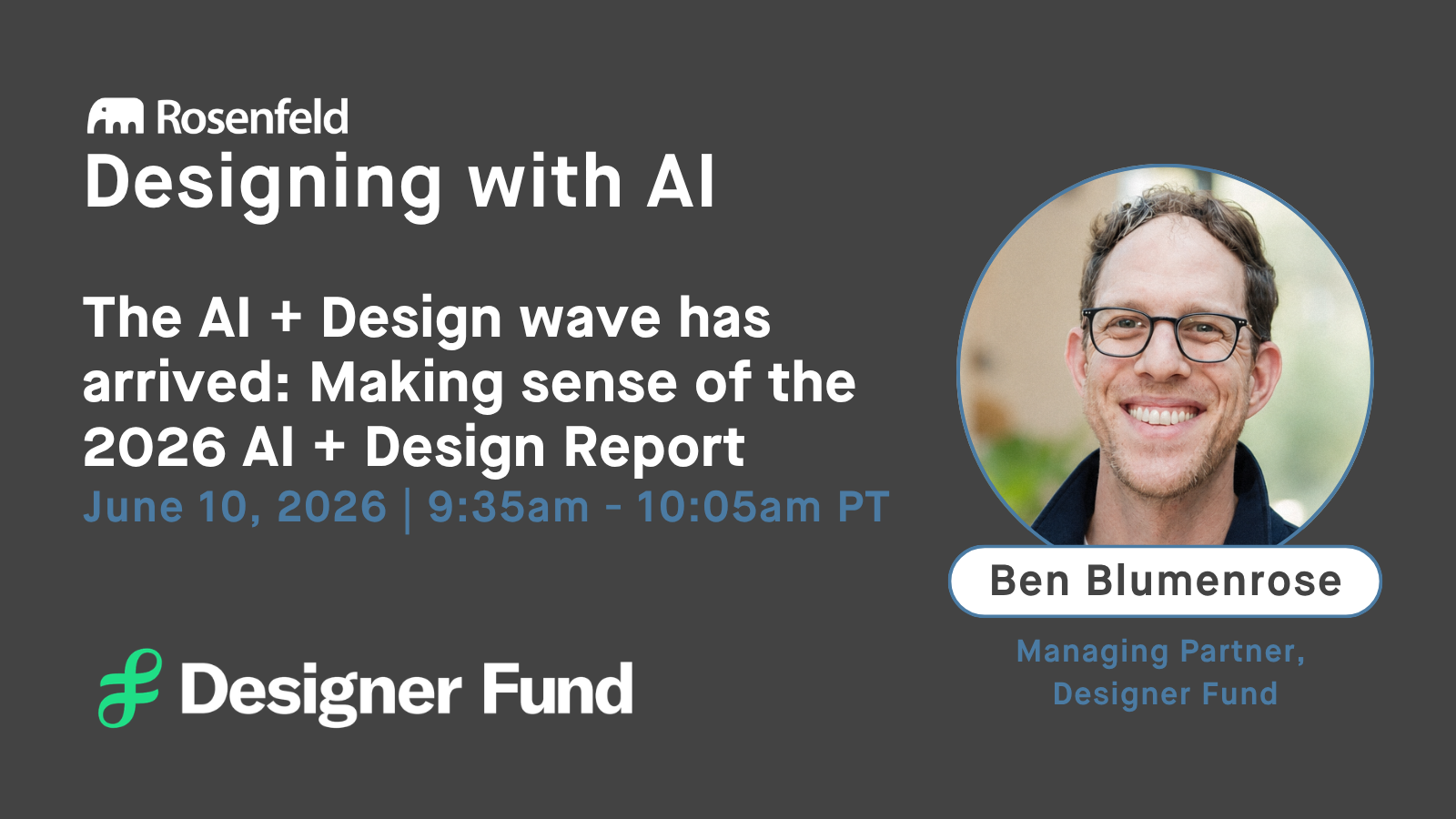 Rosenfeld
Designing with AI

The AI + Design wave has arrived: Making sense of the 2026 AI + Design Report
June 10, 2026 | 9:35am - 10:05am PT

Designer Fund

Ben Blumenrose

Managing Partner, Designer Fund